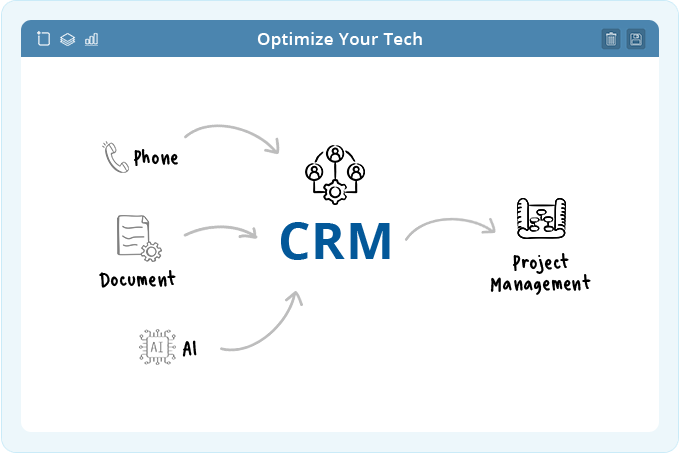 Optimize Your Tech

Phone

Document

AI

AI

CRM

Project Management